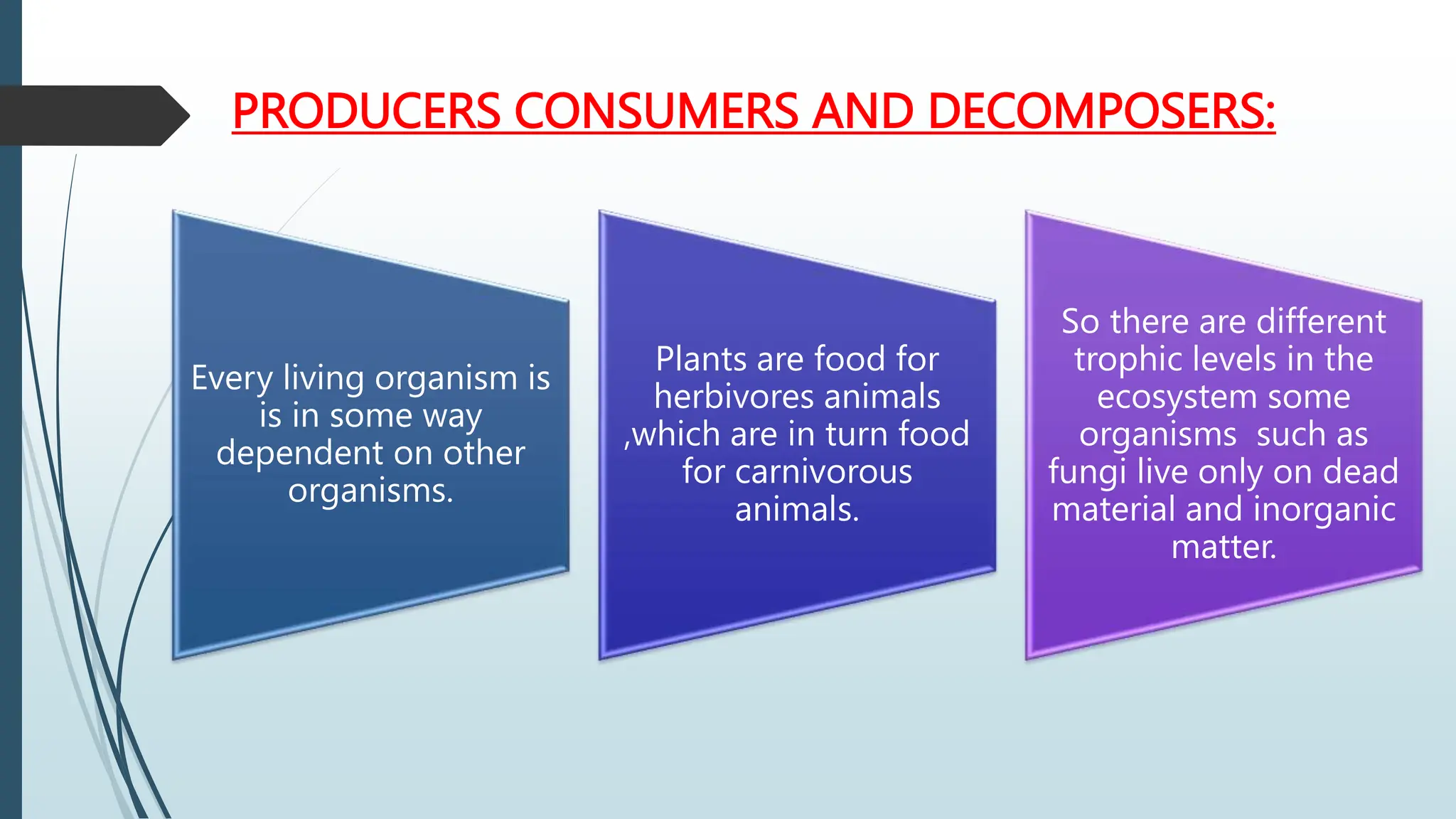 PRODUCERS CONSUMERS AND DECOMPOSERS:

Every living organism is is in some way dependent on other organisms.

Plants are food for herbivores animals ,which are in turn food for carnivorous animals.

So there are different trophic levels in the ecosystem some organisms such as fungi live only on dead material and inorganic matter.